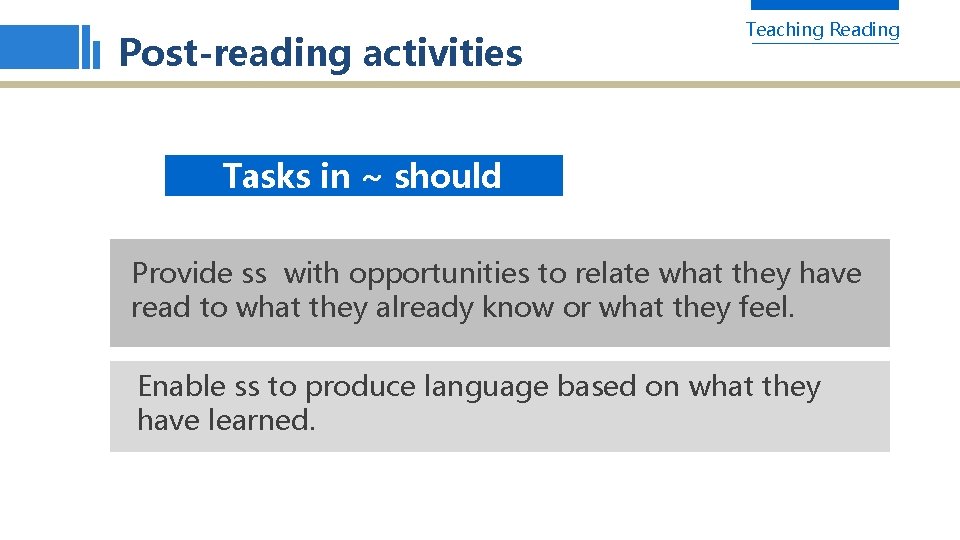 Post-reading activities

Teaching Reading

Tasks in ~ should

Provide ss with opportunities to relate what they have read to what they already know or what they feel.

Enable ss to produce language based on what they have learned.